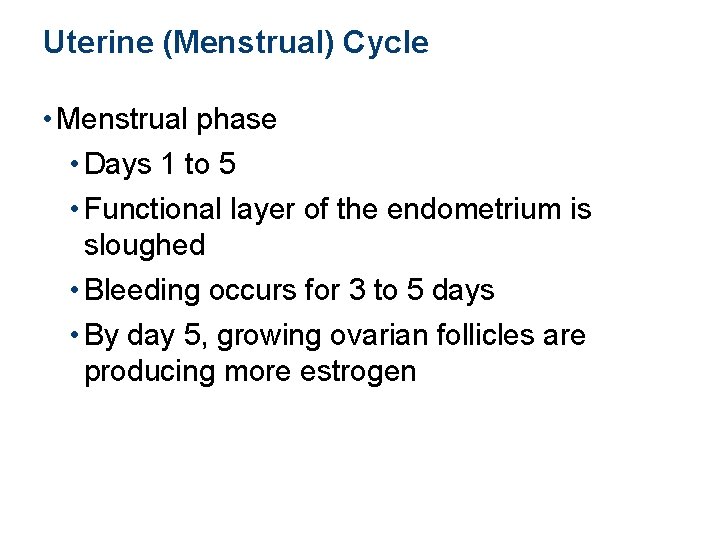 Uterine (Menstrual) Cycle

• Menstrual phase
  • Days 1 to 5
  • Functional layer of the endometrium is sloughed
  • Bleeding occurs for 3 to 5 days
  • By day 5, growing ovarian follicles are producing more estrogen